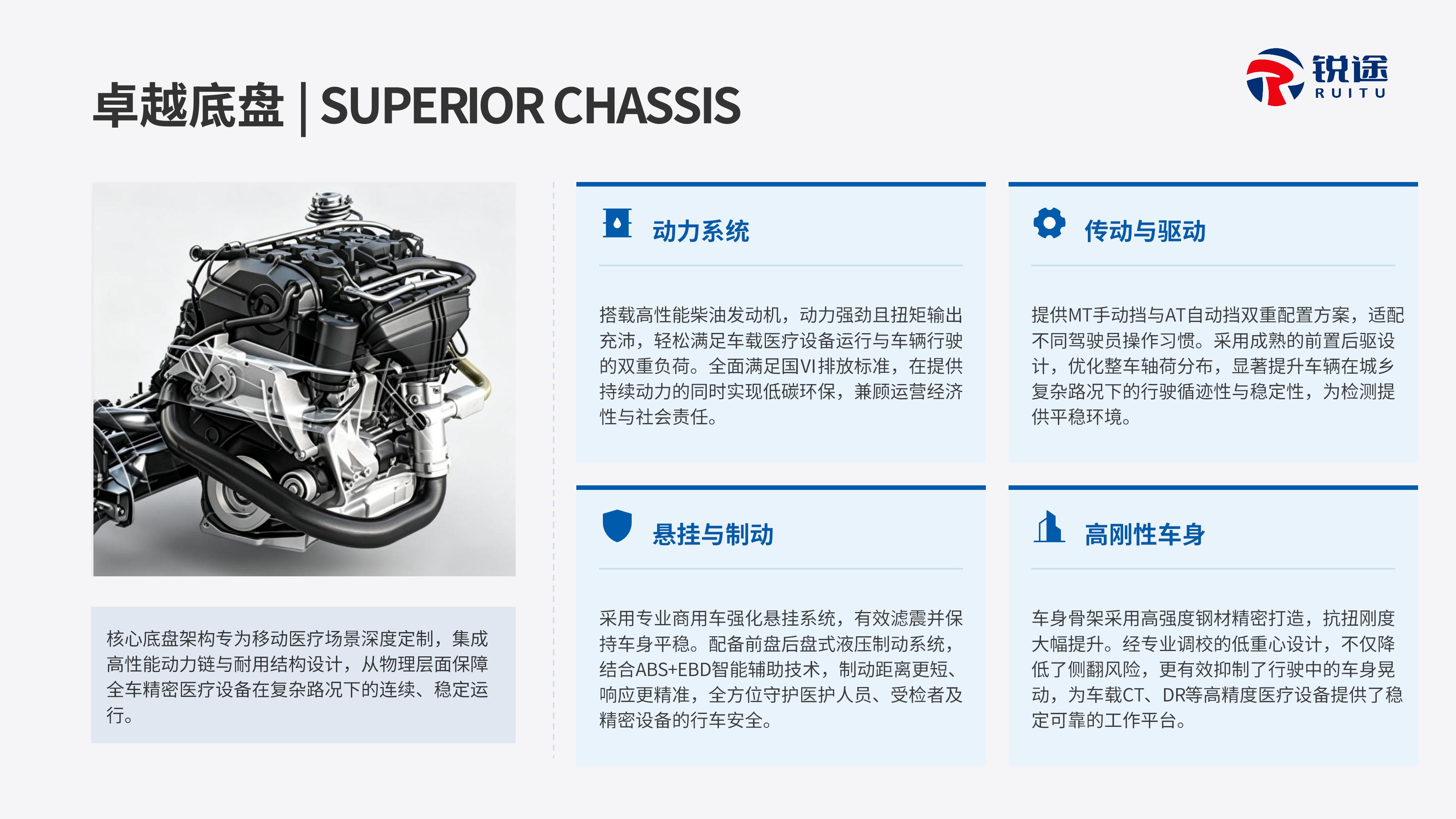 卓越底盘 | SUPERIOR CHASSIS

锐途
RUITU

核心底盘架构专为移动医疗场景深度定制，集成高性能动力链与耐用结构设计，从物理层面保障全车精密医疗设备在复杂路况下的连续、稳定运行。

动力系统

搭载高性能柴油发动机，动力强劲且扭矩输出充沛，轻松满足车载医疗设备运行与车辆行驶的双重负荷。全面满足国VI排放标准，在提供持续动力的同时实现低碳环保，兼顾运营经济性与社会责任。

传动与驱动

提供MT手动挡与AT自动挡双重配置方案，适配不同驾驶员操作习惯。采用成熟的前置后驱设计，优化整车轴荷分布，显著提升车辆在城乡复杂路况下的行驶循迹性与稳定性，为检测提供平稳环境。

悬挂与制动

采用专业商用车强化悬挂系统，有效滤震并保持车身平稳。配备前盘后盘式液压制动系统，结合ABS+EBD智能辅助技术，制动距离更短、响应更精准，全方位守护医护人员、受检者及精密设备的行车安全。

高刚性车身

车身骨架采用高强度钢材精密打造，抗扭刚度大幅提升。经专业调校的低重心设计，不仅降低了侧翻风险，更有效抑制了行驶中的车身晃动，为车载CT、DR等高精度医疗设备提供了稳定可靠的工作平台。